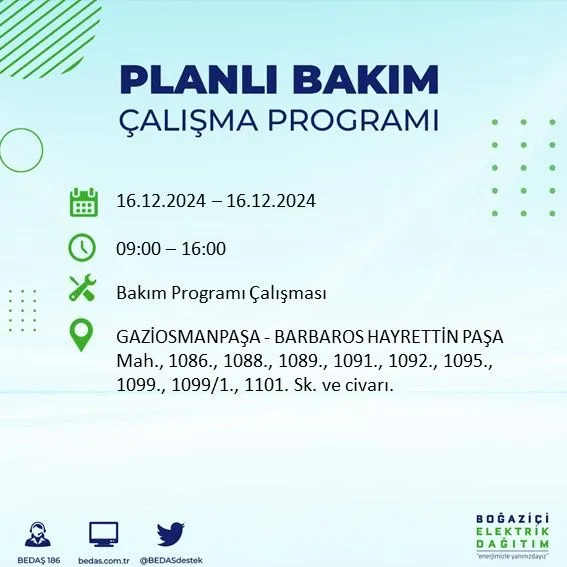 PLANLI BAKIM
ÇALIŞMA PROGRAMI

16.12.2024 – 16.12.2024

09:00 – 16:00

Bakım Programı Çalışması

GAZİOSMANPAŞA - BARBAROS HAYRETTİN PAŞA Mah., 1086., 1088., 1089., 1091., 1092., 1095., 1099., 1099/1., 1101. Sk. ve civarı.

BEDAŞ 186
bedas.com.tr
@BEDASdestek

BOĞAZİÇİ
ELEKTRİK
DAĞITIM
"enerjimizle yanınızdayız"